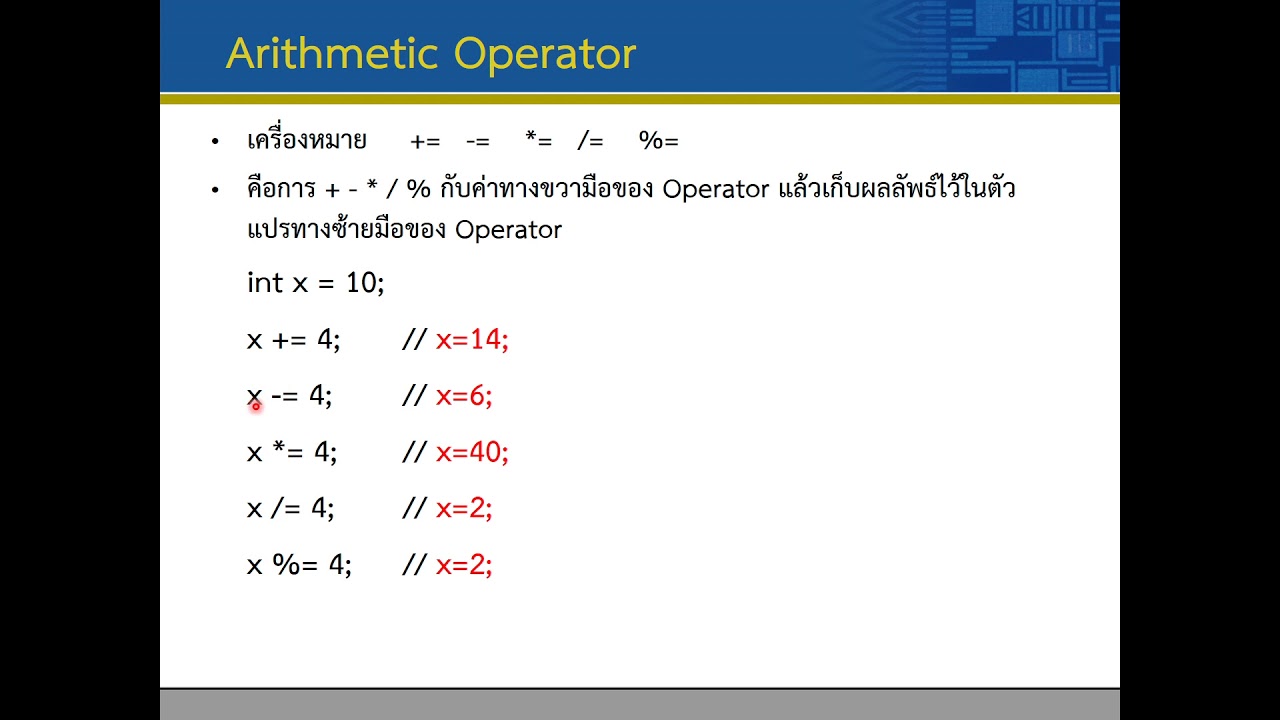 Arithmetic Operator

• เครื่องหมาย += -= *= /= %=

• คือการ + - * / % กับค่าทางขวามือของ Operator แล้วเก็บผลลัพธ์ไว้ในตัวแปรทางซ้ายมือของ Operator

int x = 10;

x += 4; // x=14;

x -= 4; // x=6;

x *= 4; // x=40;

x /= 4; // x=2;

x %= 4; // x=2;